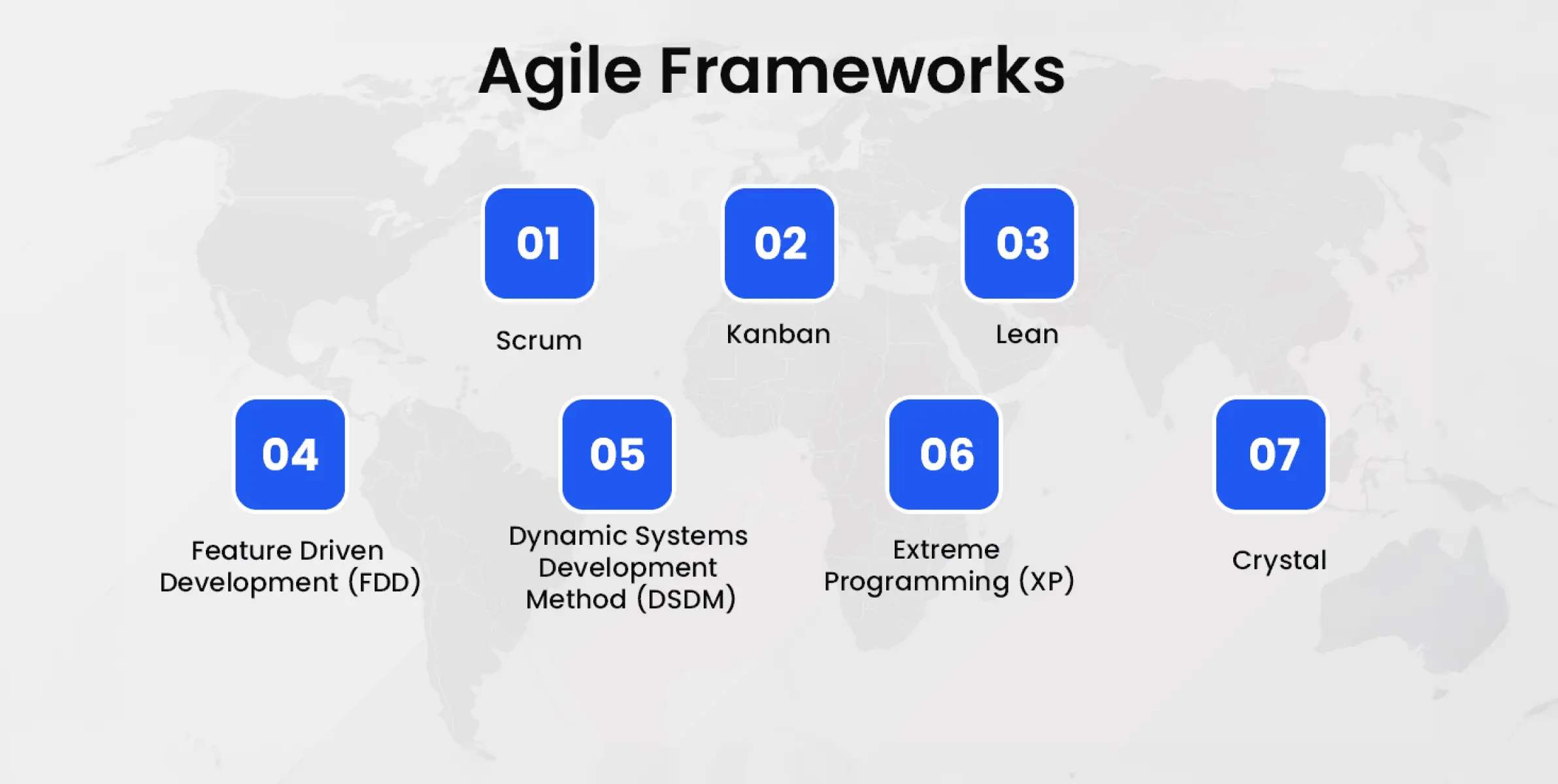 Agile Frameworks

01
Scrum

02
Kanban

03
Lean

04
Feature Driven Development (FDD)

05
Dynamic Systems Development Method (DSDM)

06
Extreme Programming (XP)

07
Crystal